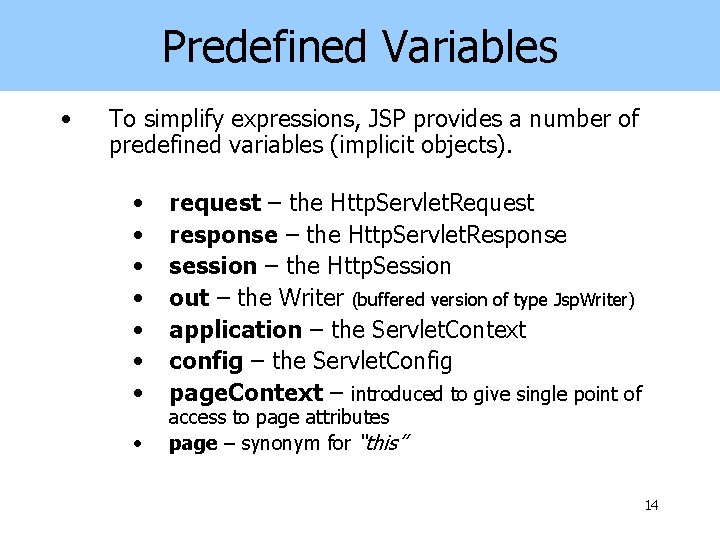 Predefined Variables

• To simplify expressions, JSP provides a number of predefined variables (implicit objects).

• request – the HttpServletRequest
• response – the HttpServletResponse
• session – the HttpSession
• out – the Writer (buffered version of type JspWriter)
• application – the ServletContext
• config – the ServletConfig
• pageContext – introduced to give single point of access to page attributes
• page – synonym for "this"

14